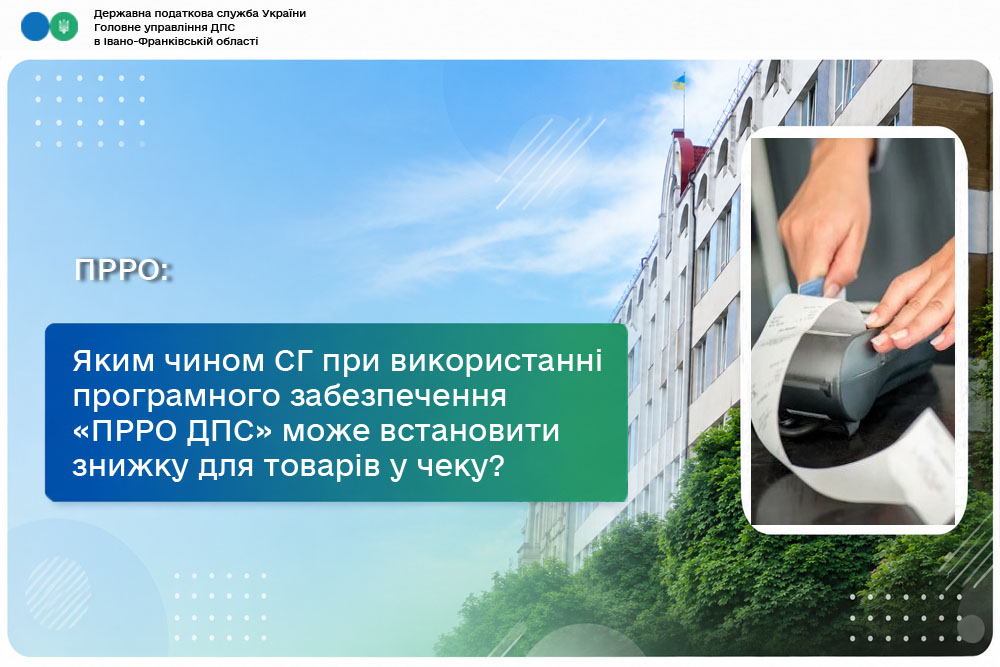 Державна податкова служба України
Головне управління ДПС
в Івано-Франківській області

ПРРО:

Яким чином СГ при використанні програмного забезпечення «ПРРО ДПС» може встановити знижку для товарів у чеку?